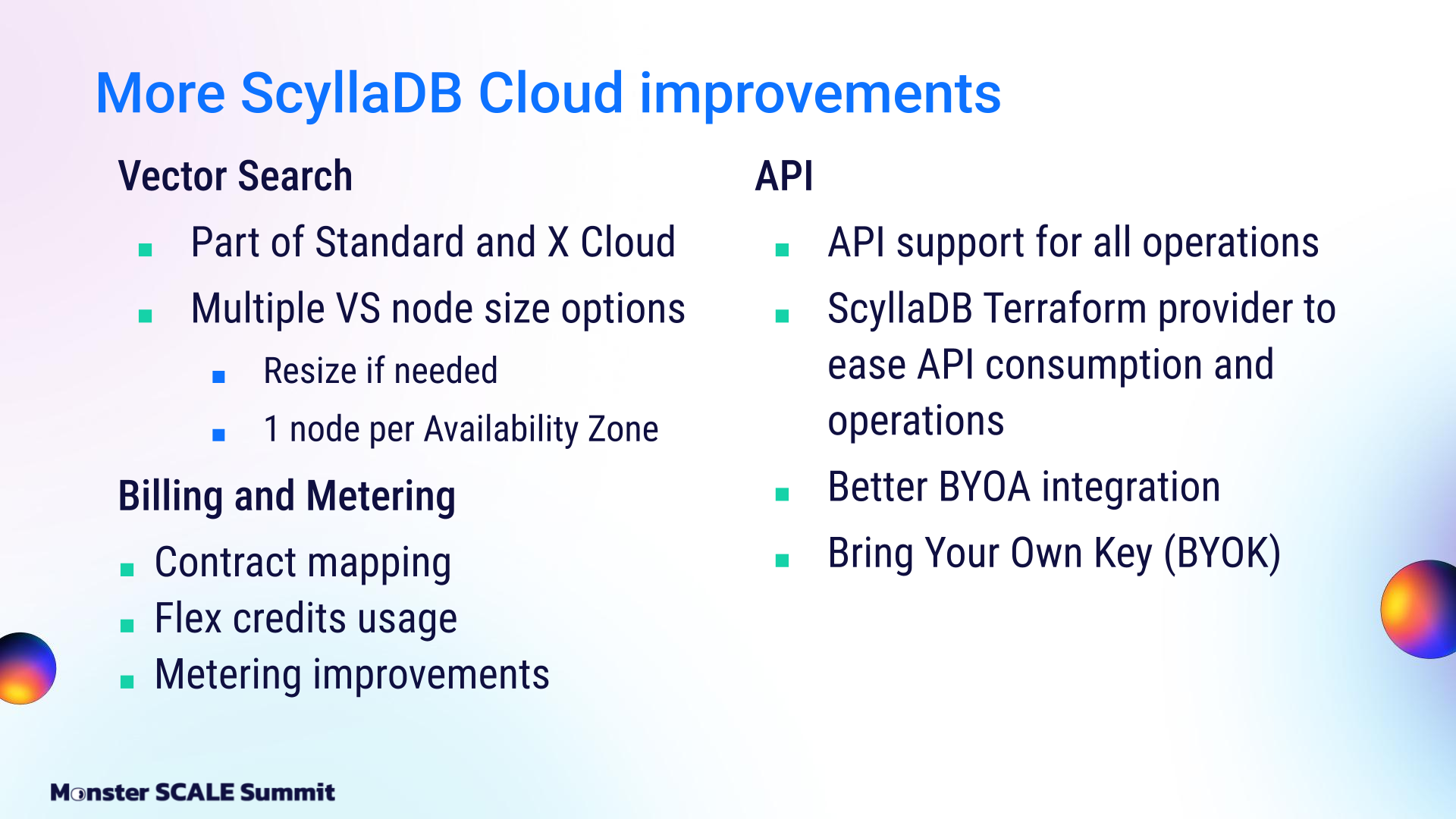 More ScyllaDB Cloud improvements

Vector Search

- Part of Standard and X Cloud
- Multiple VS node size options
  - Resize if needed
  - 1 node per Availability Zone

Billing and Metering

- Contract mapping
- Flex credits usage
- Metering improvements

API

- API support for all operations
- ScyllaDB Terraform provider to ease API consumption and operations
- Better BYOA integration
- Bring Your Own Key (BYOK)

Monster SCALE Summit